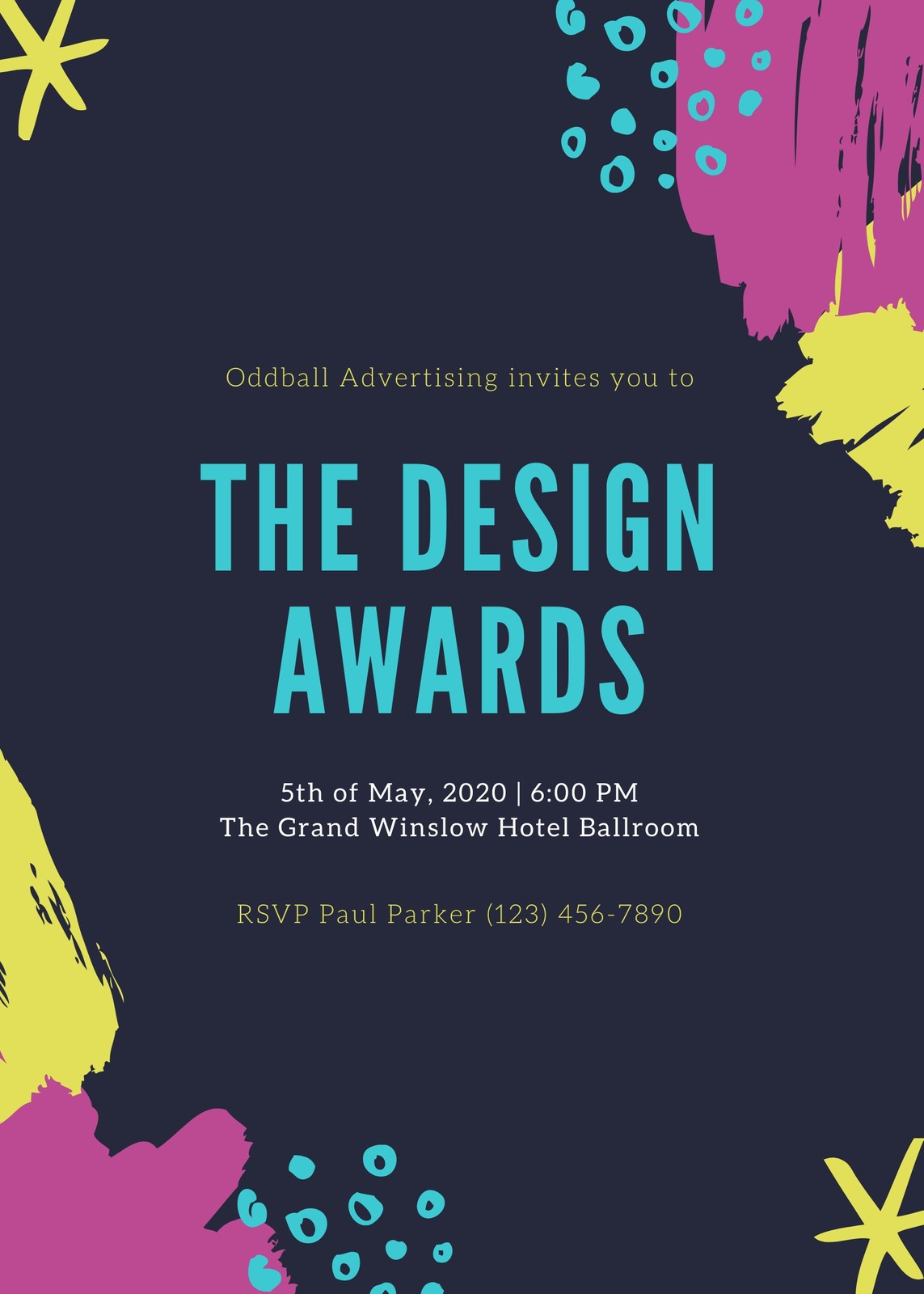 Oddball Advertising invites you to

THE DESIGN AWARDS

5th of May, 2020 | 6:00 PM
The Grand Winslow Hotel Ballroom

RSVP Paul Parker (123) 456-7890